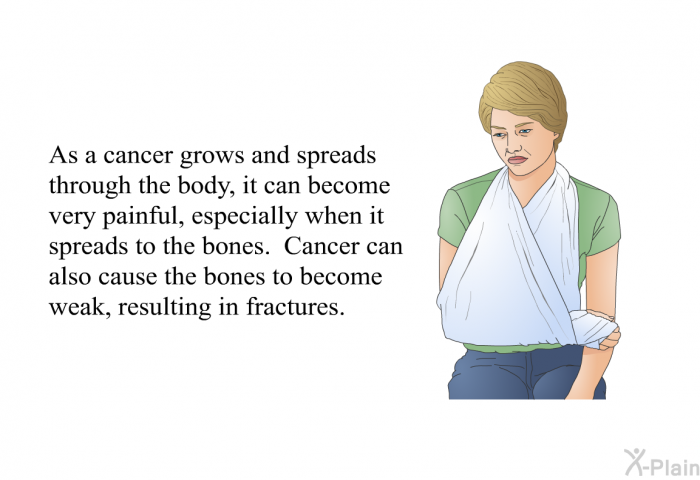 As a cancer grows and spreads through the body, it can become very painful, especially when it spreads to the bones. Cancer can also cause the bones to become weak, resulting in fractures.

X-Plain